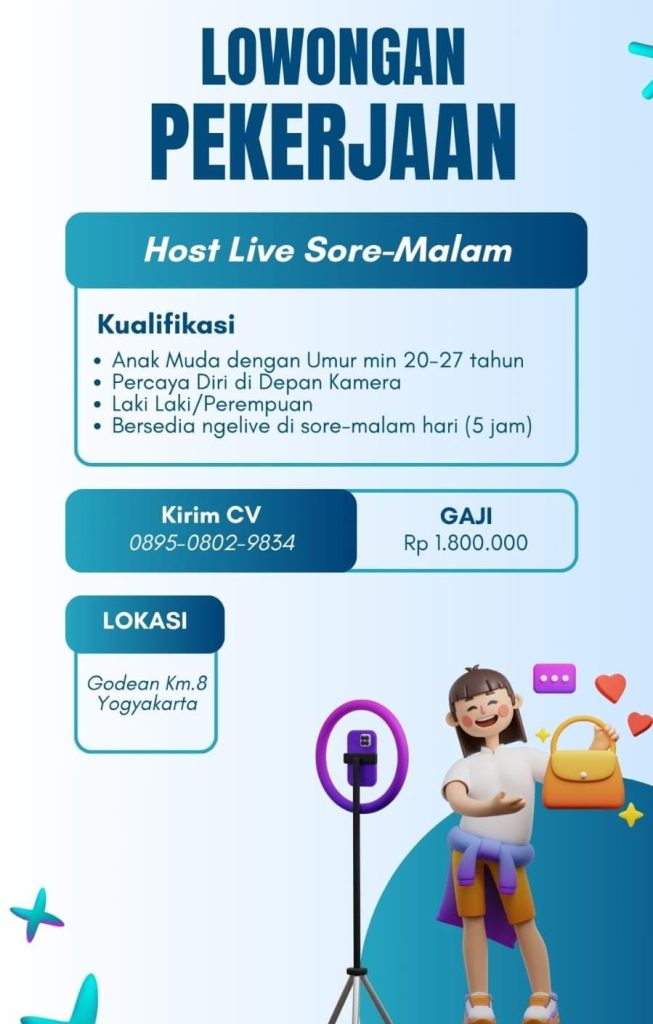 LOWONGAN
PEKERJAAN

Host Live Sore-Malam

Kualifikasi
• Anak Muda dengan Umur min 20-27 tahun
• Percaya Diri di Depan Kamera
• Laki Laki/Perempuan
• Bersedia ngelive di sore-malam hari (5 jam)

Kirim CV
0895-0802-9834

GAJI
Rp 1.800.000

LOKASI

Godean Km.8
Yogyakarta